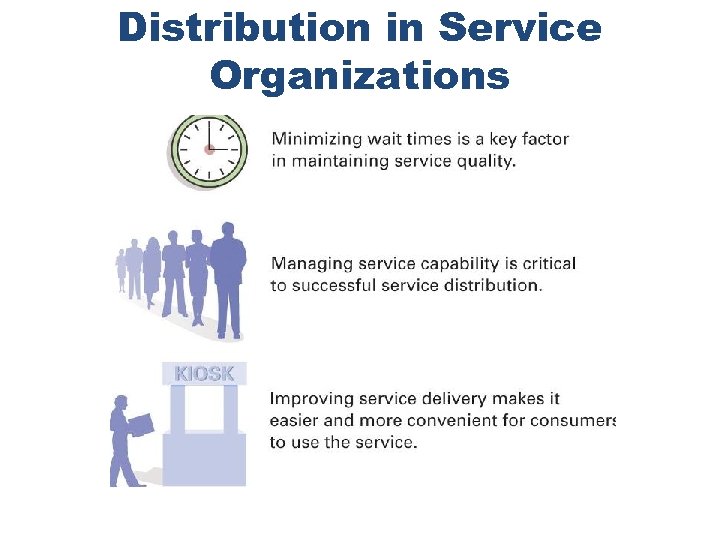 Distribution in Service Organizations

Minimizing wait times is a key factor in maintaining service quality.

Managing service capability is critical to successful service distribution.

KIOSK

Improving service delivery makes it easier and more convenient for consumers to use the service.